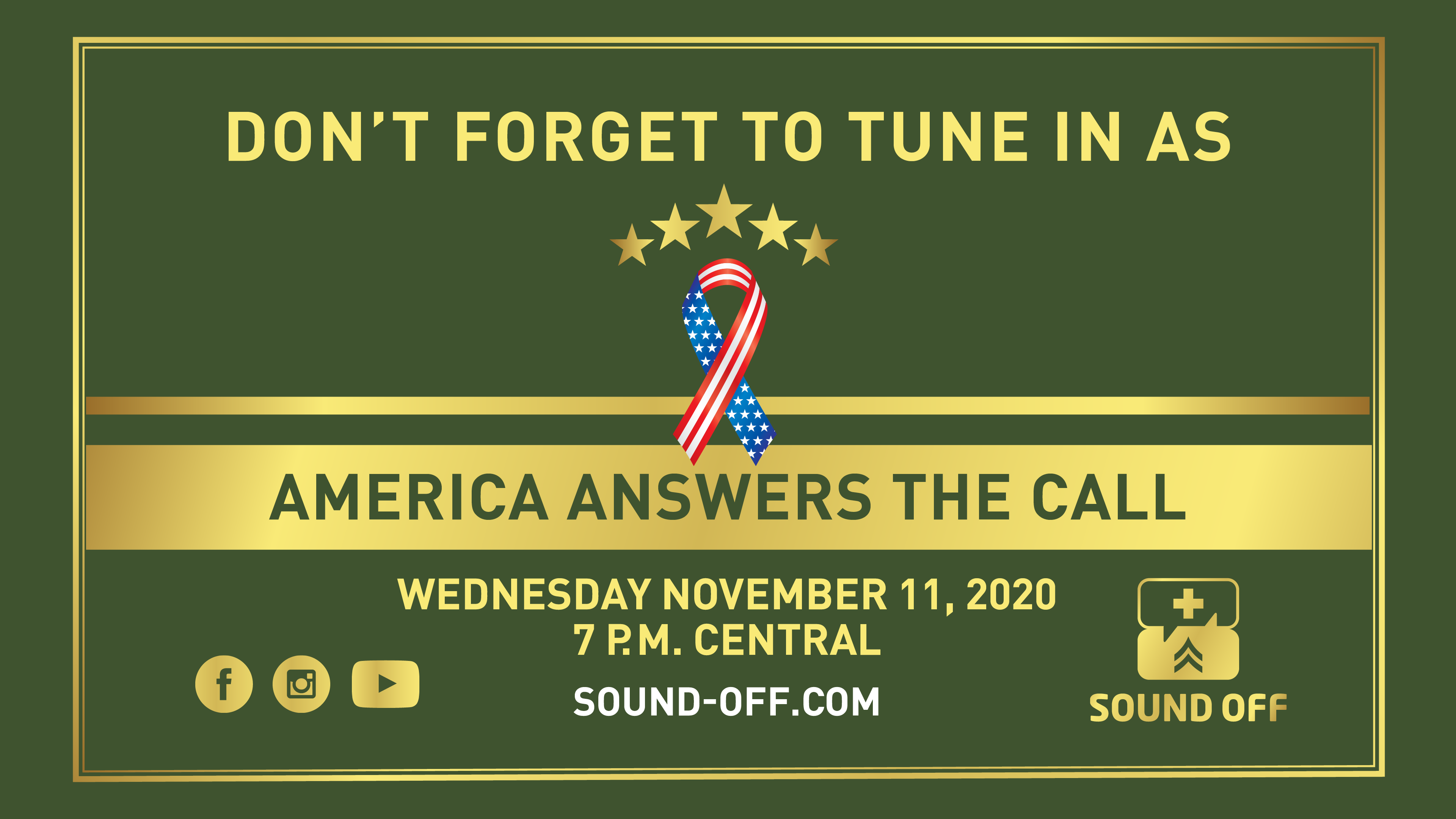 DON'T FORGET TO TUNE IN AS

AMERICA ANSWERS THE CALL

WEDNESDAY NOVEMBER 11, 2020
7 P.M. CENTRAL

SOUND-OFF.COM

SOUND OFF